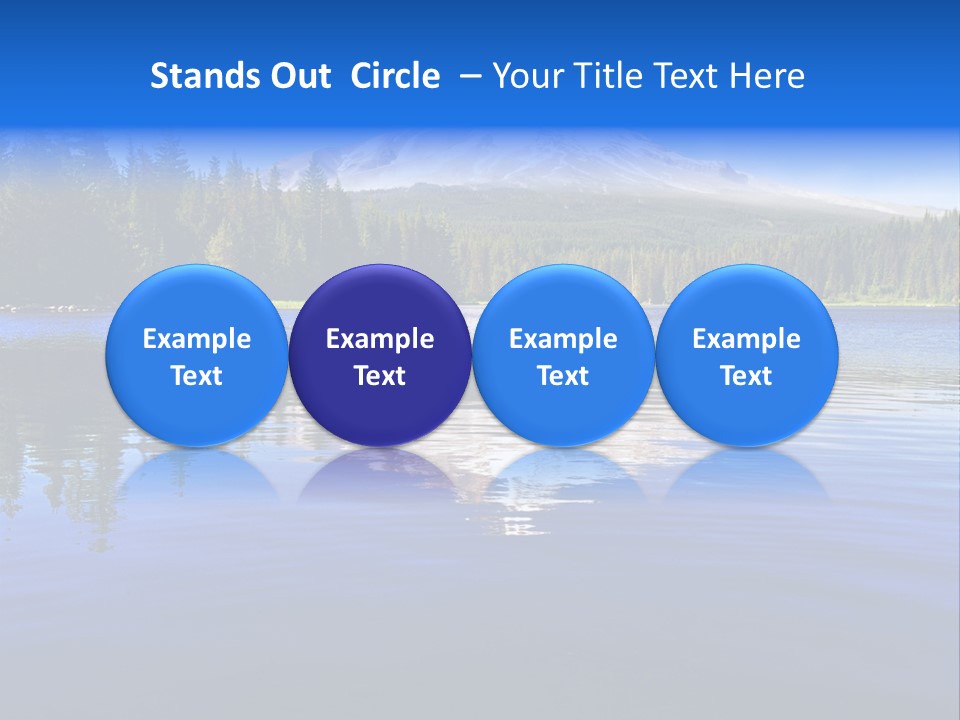 Stands Out Circle – Your Title Text Here

Example Text

Example Text

Example Text

Example Text